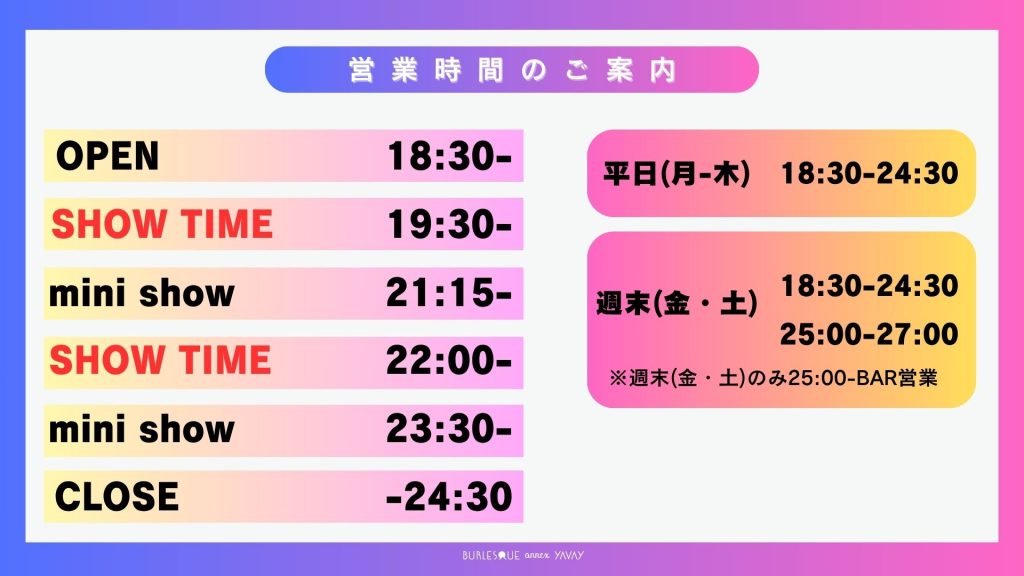 営業時間のご案内

| | |
|---|---|
| OPEN | 18:30- |
| SHOW TIME | 19:30- |
| mini show | 21:15- |
| SHOW TIME | 22:00- |
| mini show | 23:30- |
| CLOSE | -24:30 |

平日(月-木) 18:30-24:30

週末(金・土) 18:30-24:30
25:00-27:00

※週末(金・土)のみ25:00-BAR営業

BURLESQUE annex YAVAY